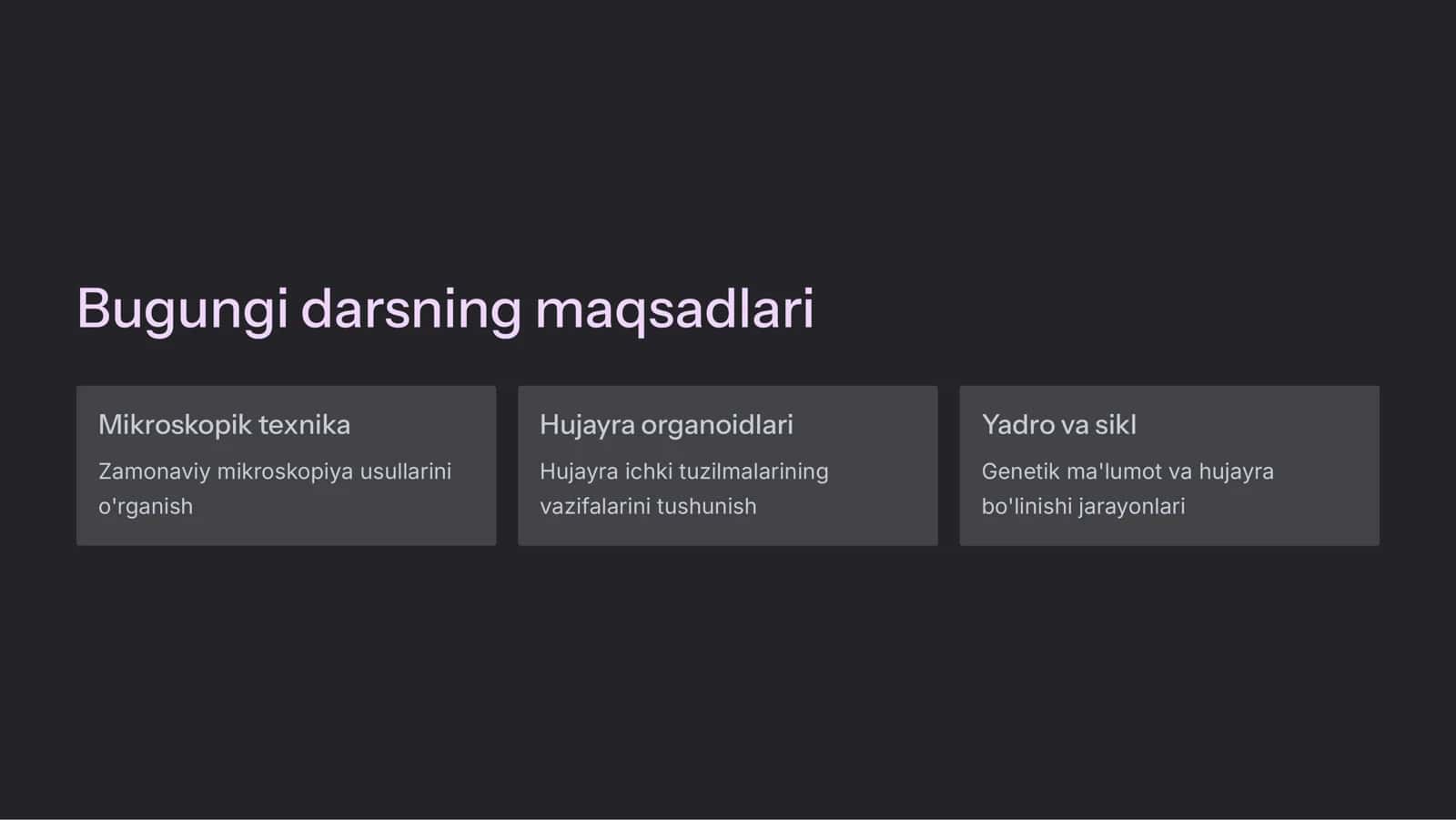 Bugungi darsning maqsadlari

Mikroskopik texnika

Zamonaviy mikroskopiya usullarini o'rganish

Hujayra organoidlari

Hujayra ichki tuzilmalarining vazifalarini tushunish

Yadro va sikl

Genetik ma'lumot va hujayra bo'linishi jarayonlari